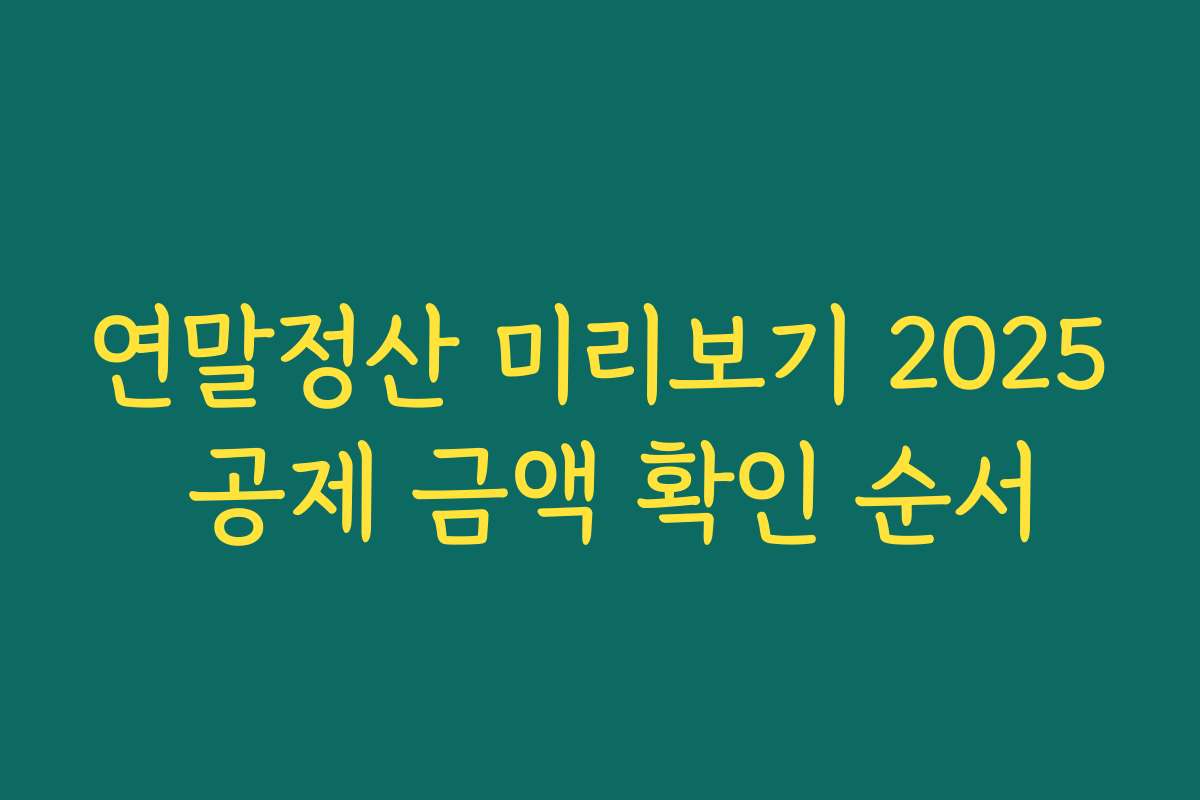 연말정산 미리보기 2025
공제 금액 확인 순서